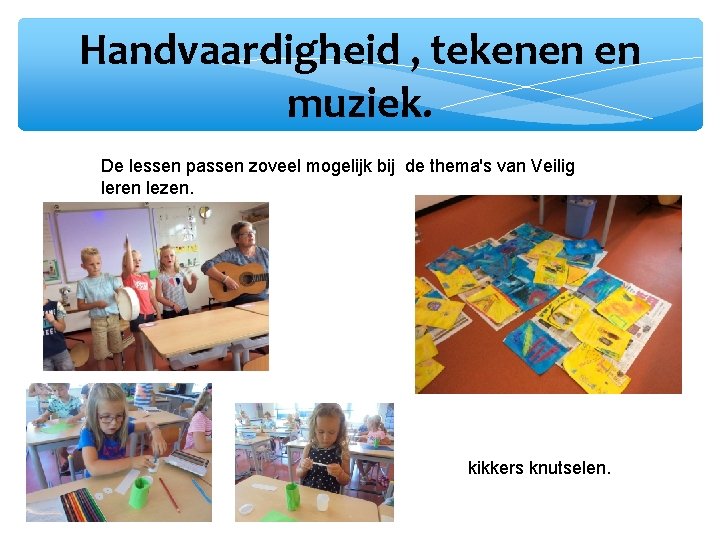 Handvaardigheid , tekenen en muziek.

De lessen passen zoveel mogelijk bij de thema's van Veilig leren lezen.

kikkers knutselen.